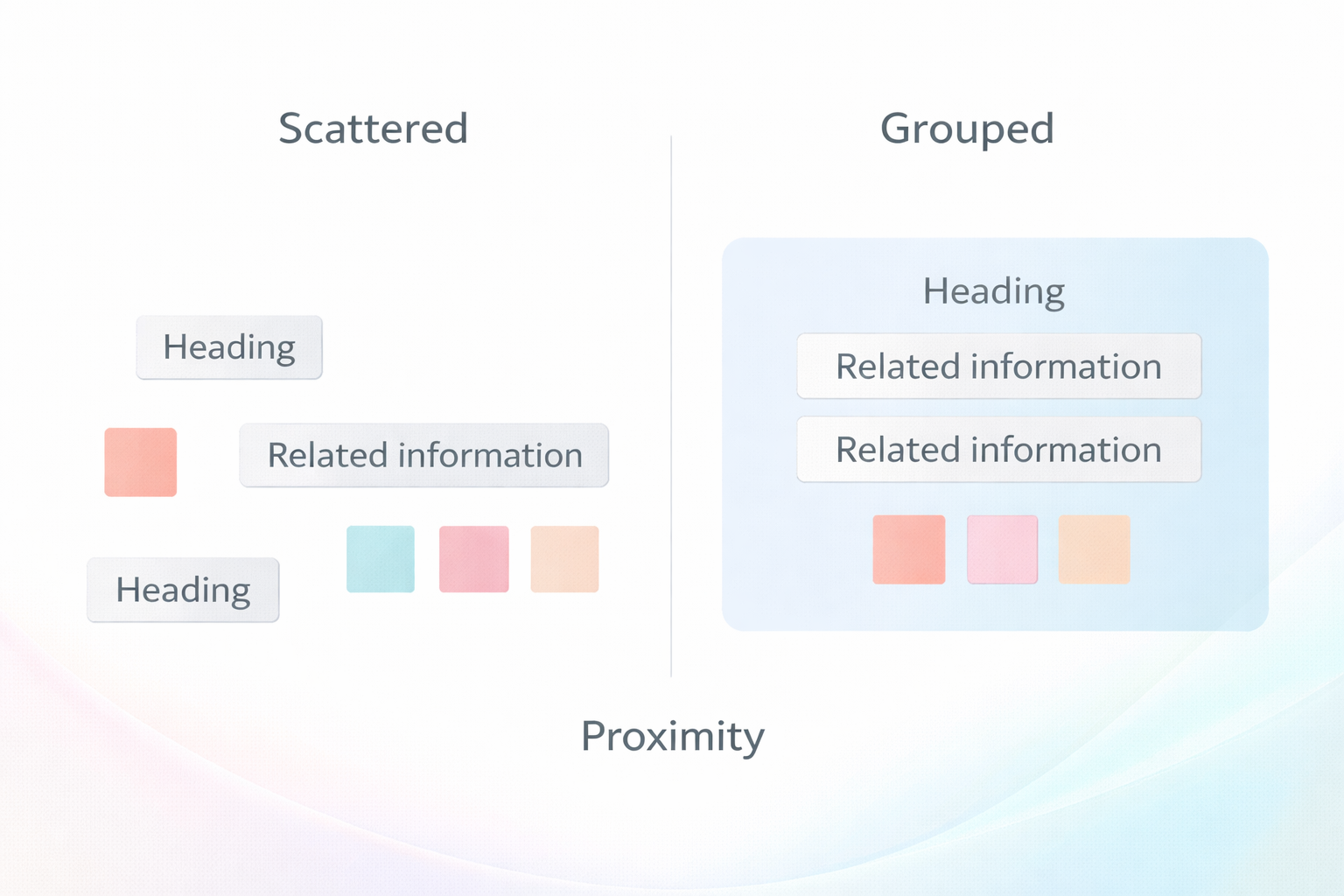 Scattered

Heading

Related information

Heading

Grouped

Heading

Related information

Related information

Proximity